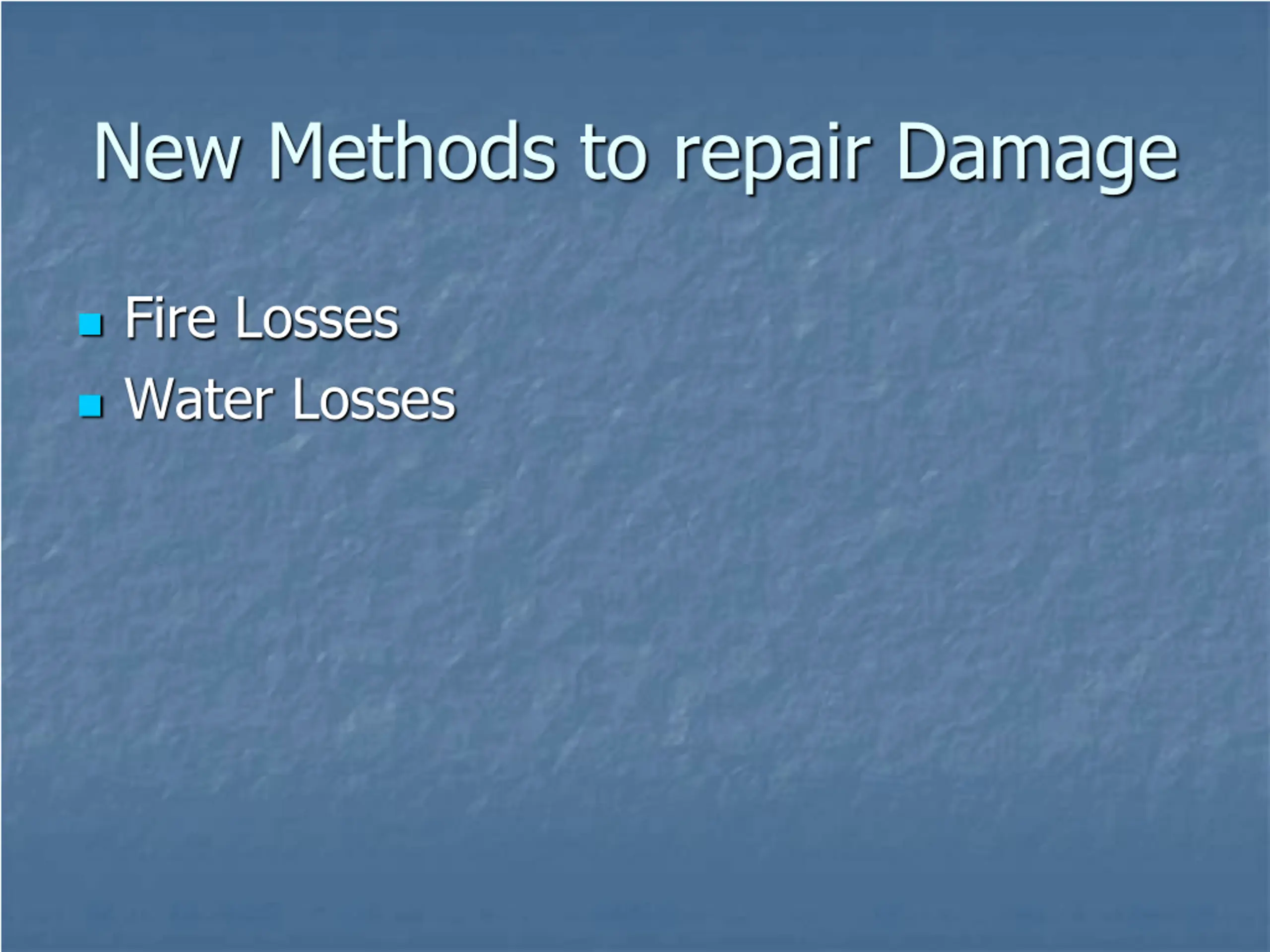 New Methods to repair Damage

- Fire Losses
- Water Losses